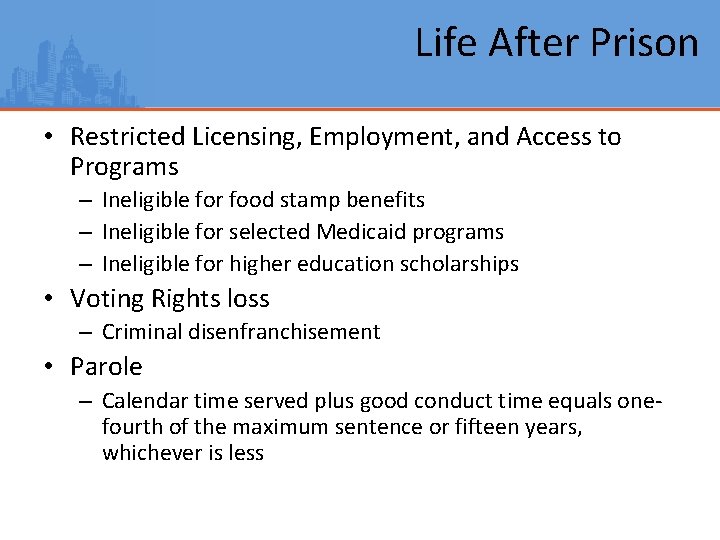 Life After Prison

• Restricted Licensing, Employment, and Access to Programs
– Ineligible for food stamp benefits
– Ineligible for selected Medicaid programs
– Ineligible for higher education scholarships

• Voting Rights loss
– Criminal disenfranchisement

• Parole
– Calendar time served plus good conduct time equals one-fourth of the maximum sentence or fifteen years, whichever is less